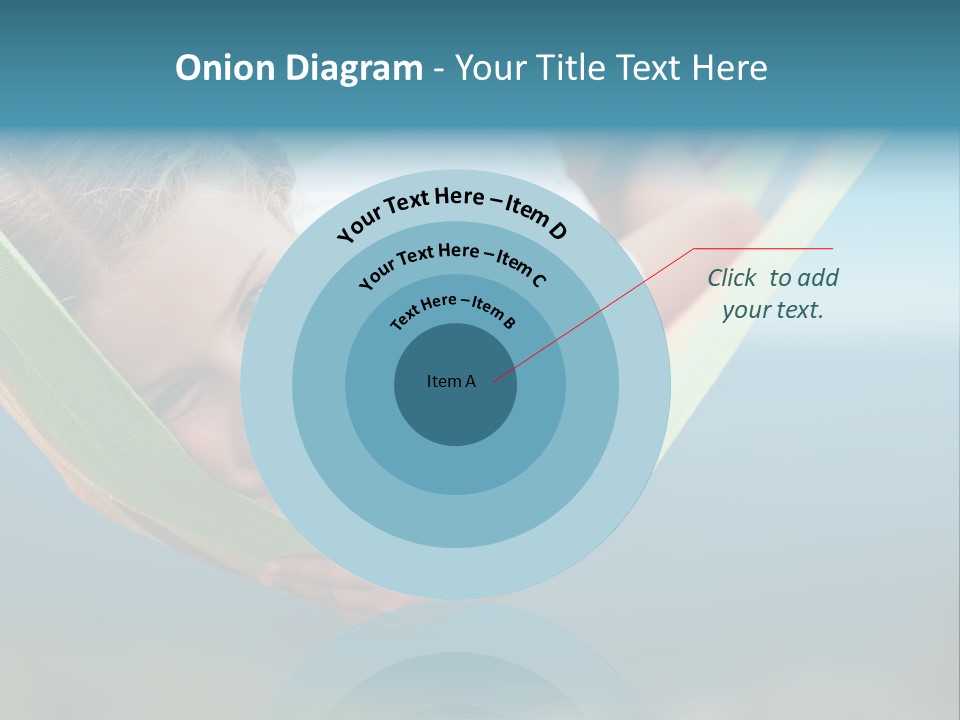 Onion Diagram - Your Title Text Here

Your Text Here – Item D

Your Text Here – Item C

Text Here – Item B

Item A

Click to add your text.